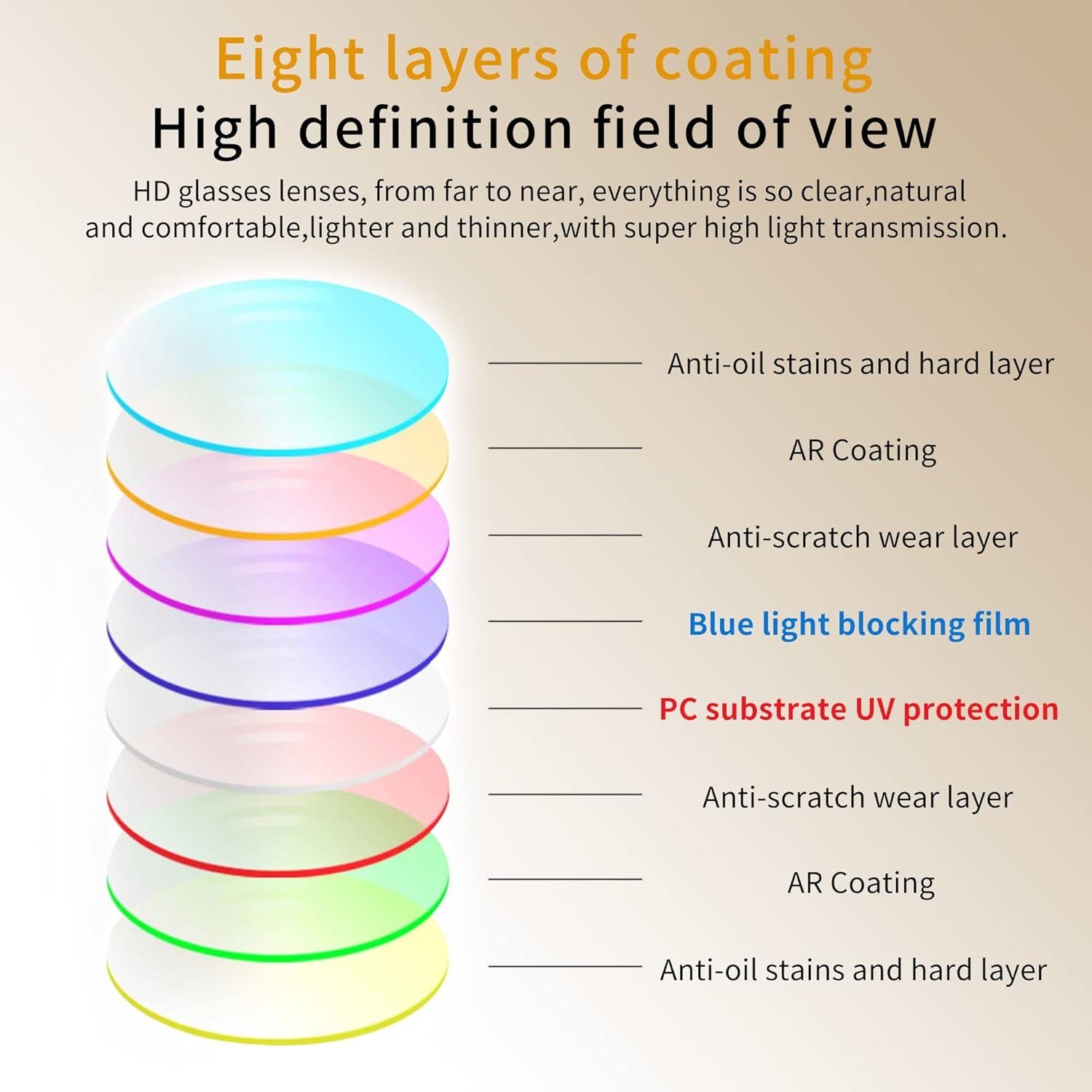 Eight layers of coating
High definition field of view

HD glasses lenses, from far to near, everything is so clear,natural and comfortable,lighter and thinner,with super high light transmission.

Anti-oil stains and hard layer

AR Coating

Anti-scratch wear layer

Blue light blocking film

PC substrate UV protection

Anti-scratch wear layer

AR Coating

Anti-oil stains and hard layer